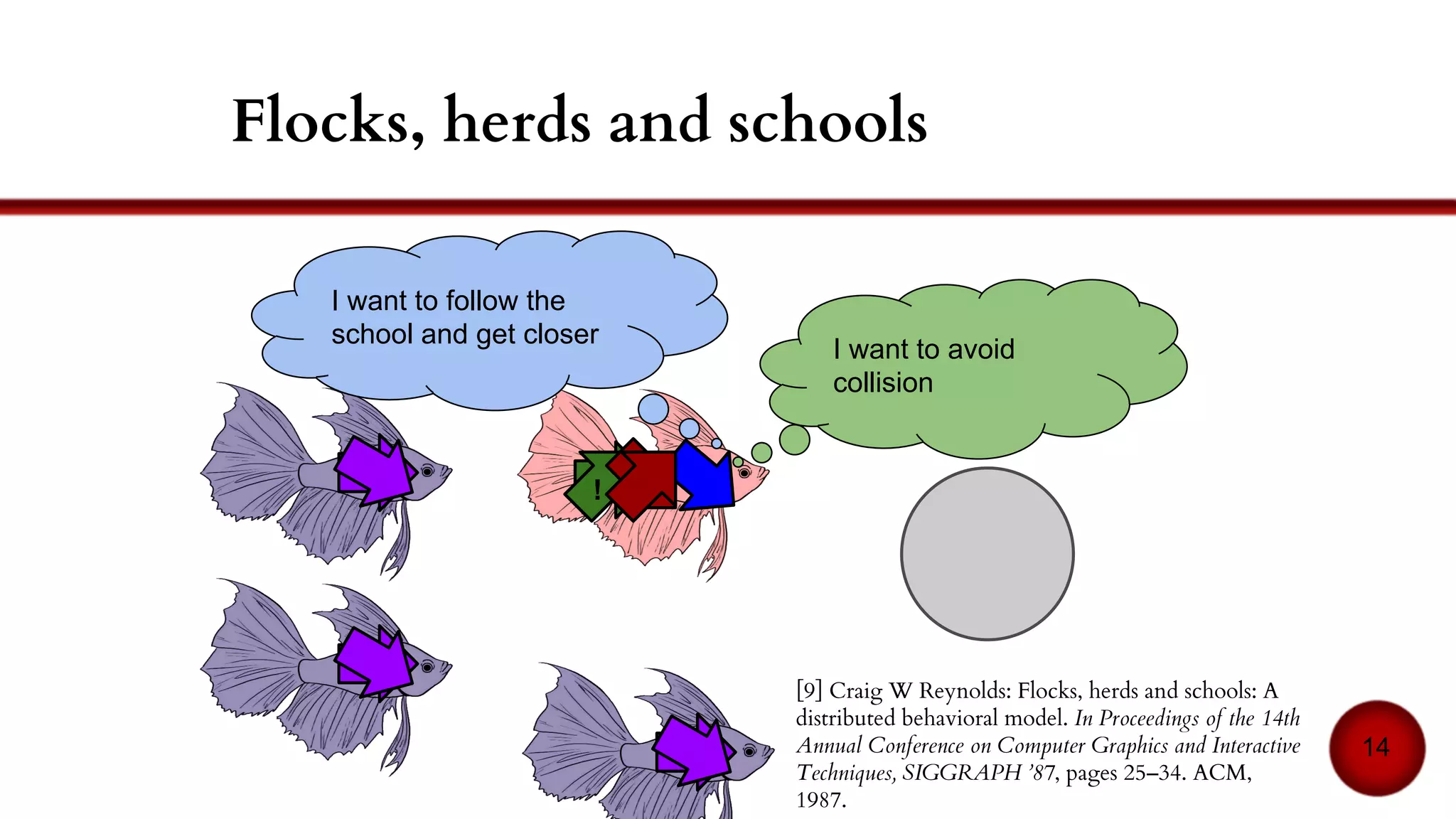 Flocks, herds and schools

I want to follow the school and get closer

I want to avoid collision

!

[9] Craig W Reynolds: Flocks, herds and schools: A distributed behavioral model. In Proceedings of the 14th Annual Conference on Computer Graphics and Interactive Techniques, SIGGRAPH '87, pages 25–34. ACM, 1987.

14